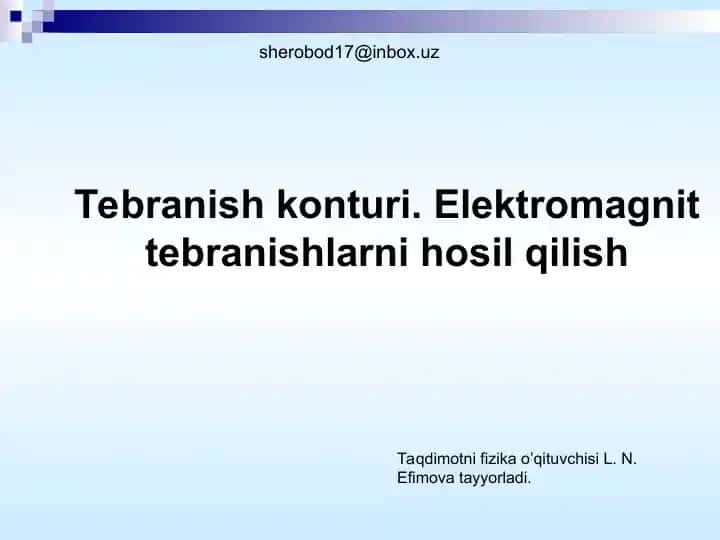 sherobod17@inbox.uz

Tebranish konturi. Elektromagnit tebranishlarni hosil qilish

Taqdimotni fizika o'qituvchisi L. N. Efimova tayyorladi.